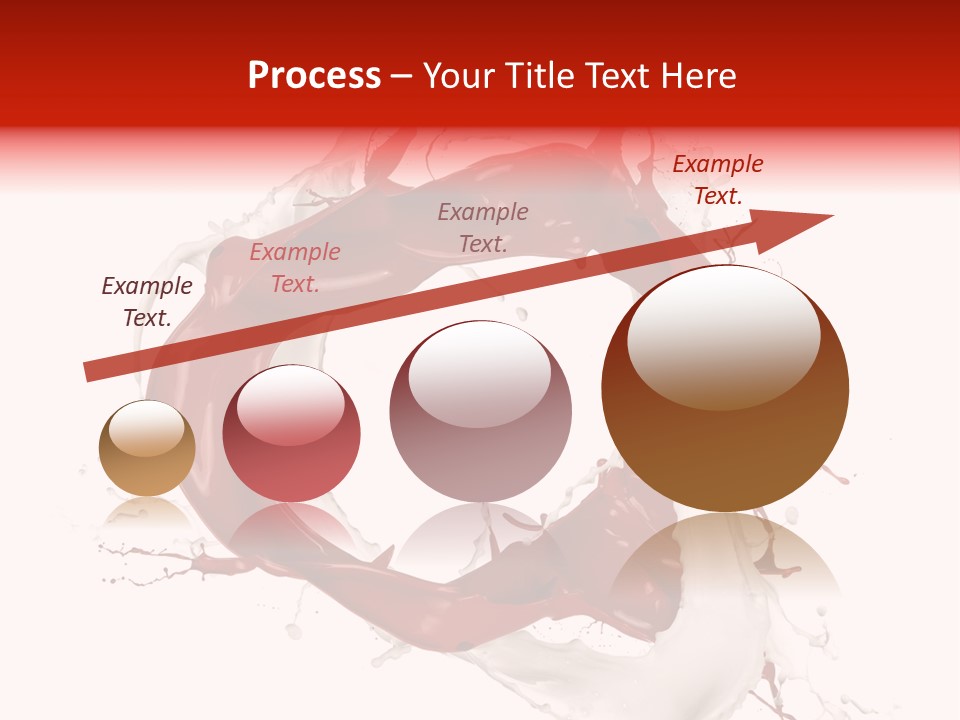 Process – Your Title Text Here

Example Text.

Example Text.

Example Text.

Example Text.